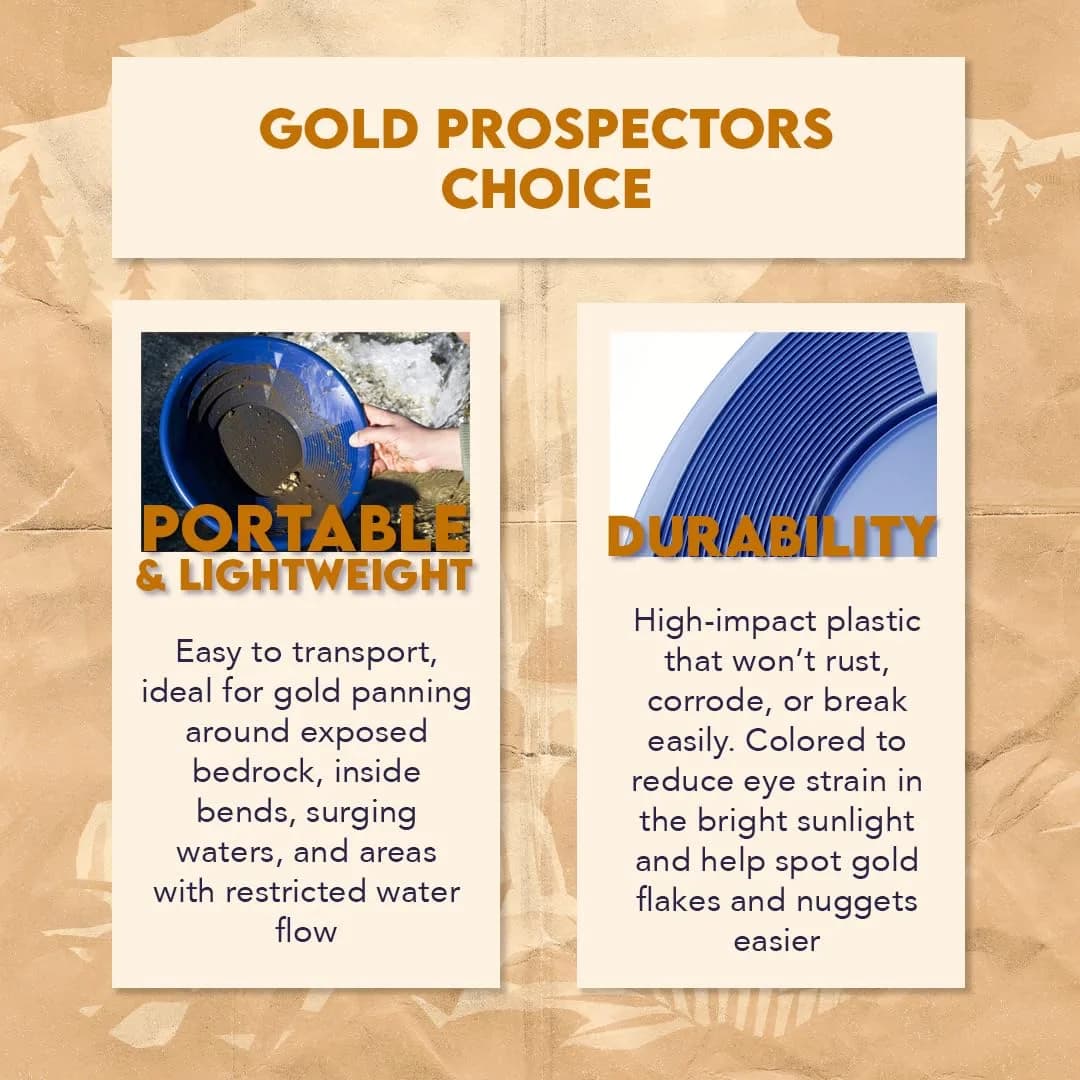 GOLD PROSPECTORS CHOICE

PORTABLE & LIGHTWEIGHT

Easy to transport, ideal for gold panning around exposed bedrock, inside bends, surging waters, and areas with restricted water flow

DURABILITY

High-impact plastic that won't rust, corrode, or break easily. Colored to reduce eye strain in the bright sunlight and help spot gold flakes and nuggets easier